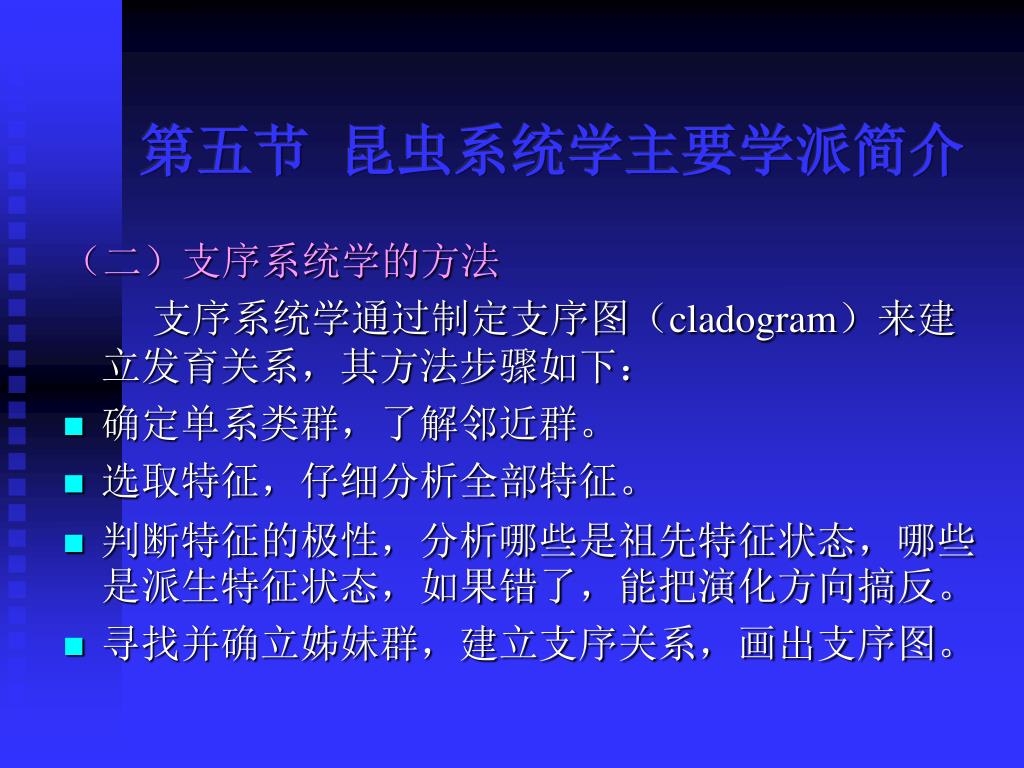 第五节 昆虫系统学主要学派简介

（二）支序系统学的方法

支序系统学通过制定支序图（cladogram）来建立发育关系，其方法步骤如下：

- 确定单系类群，了解邻近群。
- 选取特征，仔细分析全部特征。
- 判断特征的极性，分析哪些是祖先特征状态，哪些是派生特征状态，如果错了，能把演化方向搞反。
- 寻找并确立姊妹群，建立支序关系，画出支序图。